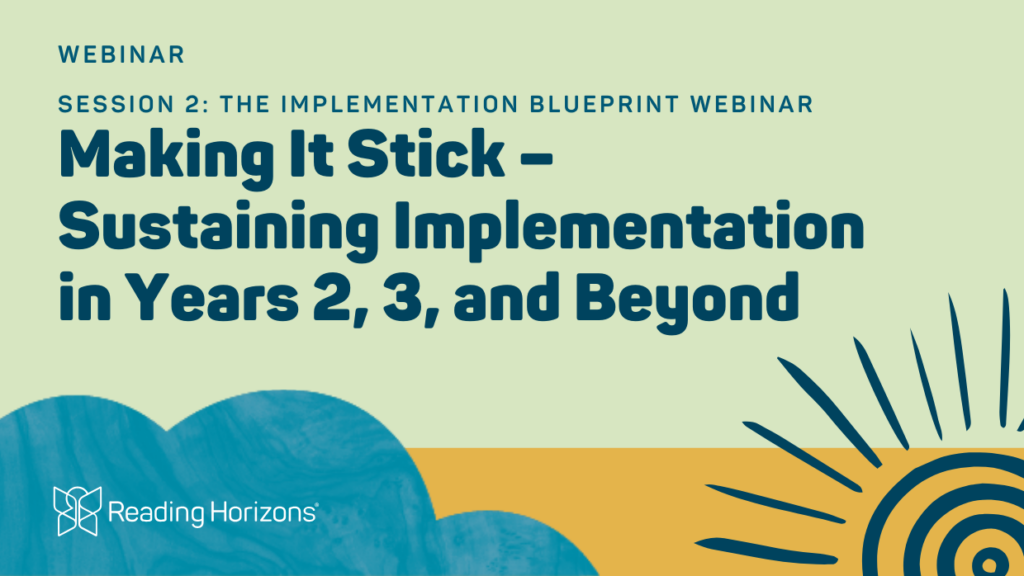 WEBINAR

SESSION 2: THE IMPLEMENTATION BLUEPRINT WEBINAR

Making It Stick – Sustaining Implementation in Years 2, 3, and Beyond

Reading Horizons®